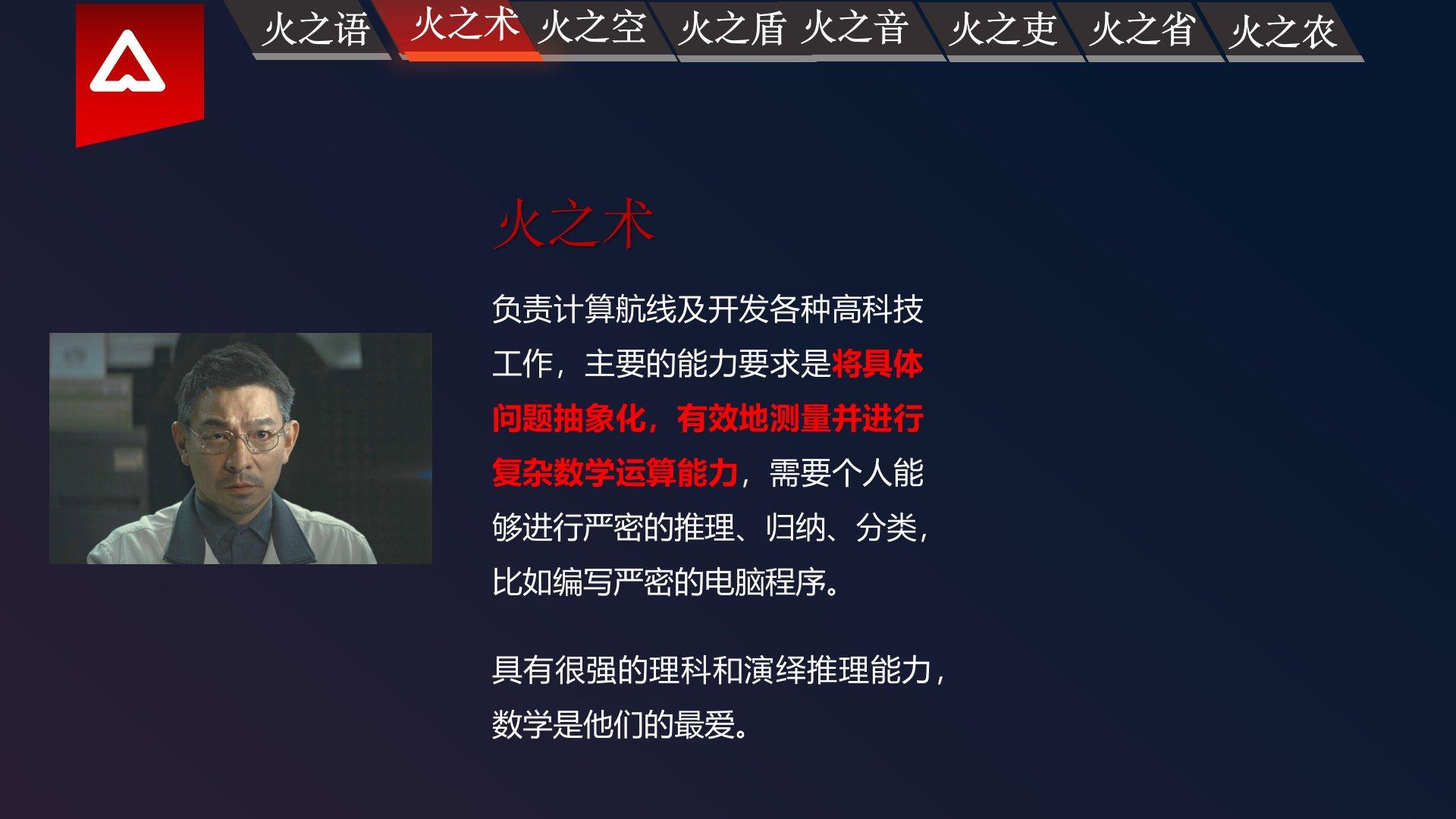 火之语 火之术 火之空 火之盾 火之音 火之吏 火之省 火之农

火之术

负责计算航线及开发各种高科技工作，主要的能力要求是将具体问题抽象化，有效地测量并进行复杂数学运算能力，需要个人能够进行严密的推理、归纳、分类，比如编写严密的电脑程序。

具有很强的理科和演绎推理能力，数学是他们的最爱。